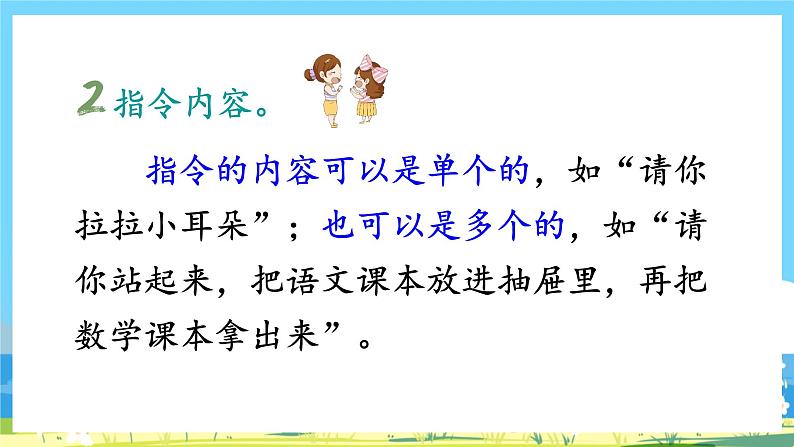 2 指令内容。

指令的内容可以是单个的，如“请你拉拉小耳朵”；也可以是多个的，如“请你站起来，把语文课本放进抽屉里，再把数学课本拿出来”。